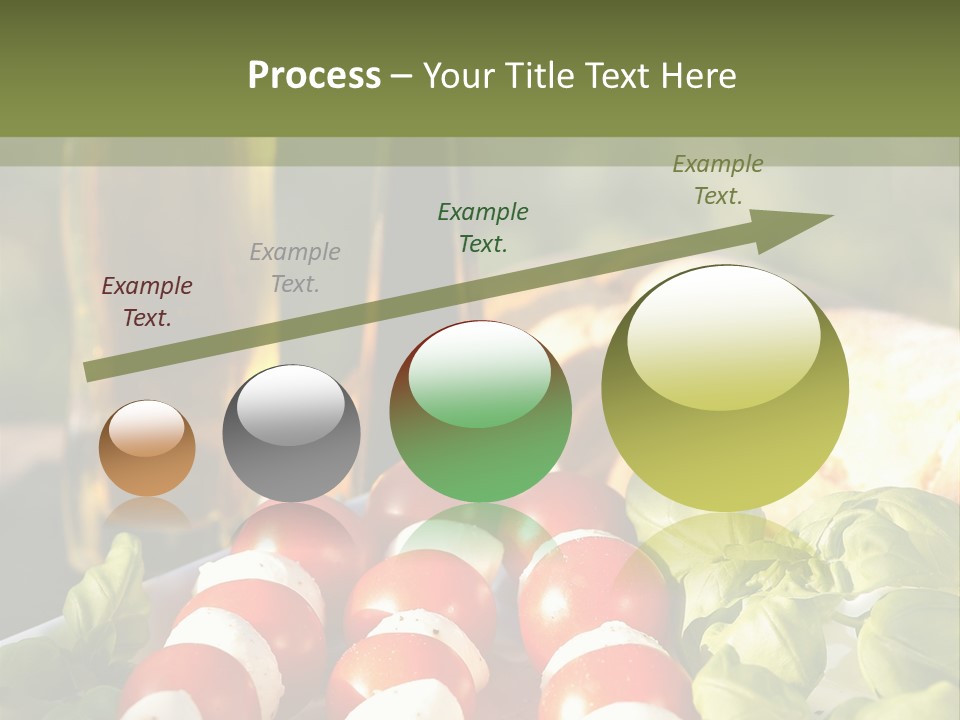 Process – Your Title Text Here

Example Text.

Example Text.

Example Text.

Example Text.